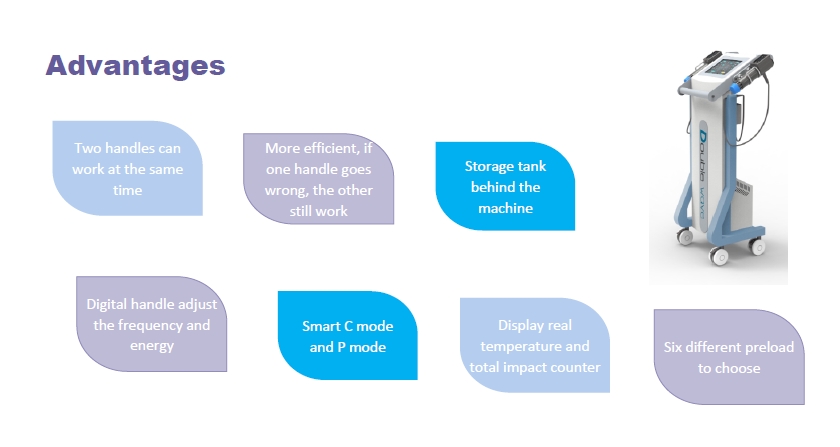 Advantages

Two handles can work at the same time

More efficient, if one handle goes wrong, the other still work

Storage tank behind the machine

Double wave

Digital handle adjust the frequency and energy

Smart C mode and P mode

Display real temperature and total impact counter

Six different preload to choose